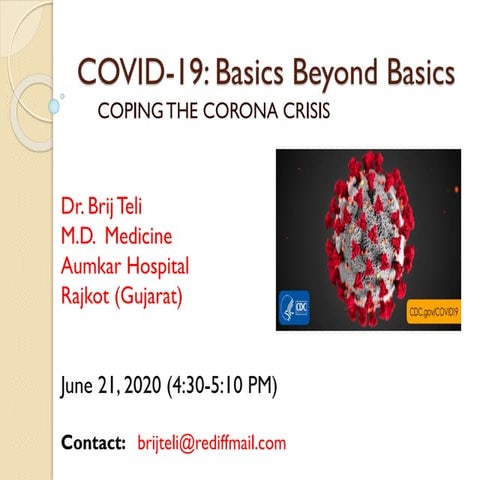 COVID-19: Basics Beyond Basics

COPING THE CORONA CRISIS

Dr. Brij Teli
M.D. Medicine
Aumkar Hospital
Rajkot (Gujarat)

CDC

CDC.gov/COVID19

June 21, 2020 (4:30-5:10 PM)

Contact: brijteli@rediffmail.com